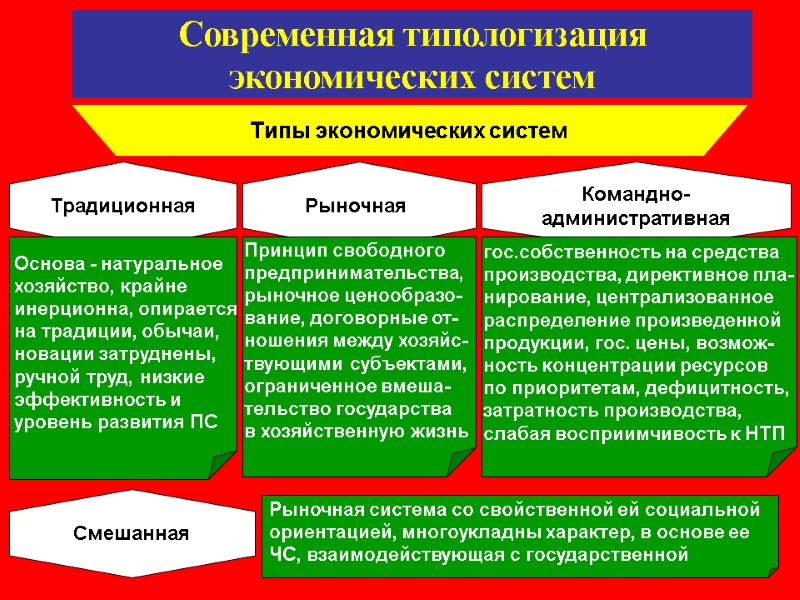 Современная типологизация экономических систем

Типы экономических систем

Традиционная

Основа - натуральное хозяйство, крайне инерционна, опирается на традиции, обычаи, новации затруднены, ручной труд, низкие эффективность и уровень развития ПС

Рыночная

Принцип свободного предпринимательства, рыночное ценообразование, договорные отношения между хозяйствующими субъектами, ограниченное вмешательство государства в хозяйственную жизнь

Командно-административная

гос.собственность на средства производства, директивное планирование, централизованное распределение произведенной продукции, гос. цены, возможность концентрации ресурсов по приоритетам, дефицитность, затратность производства, слабая восприимчивость к НТП

Смешанная

Рыночная система со свойственной ей социальной ориентацией, многоукладны характер, в основе ее ЧС, взаимодействующая с государственной